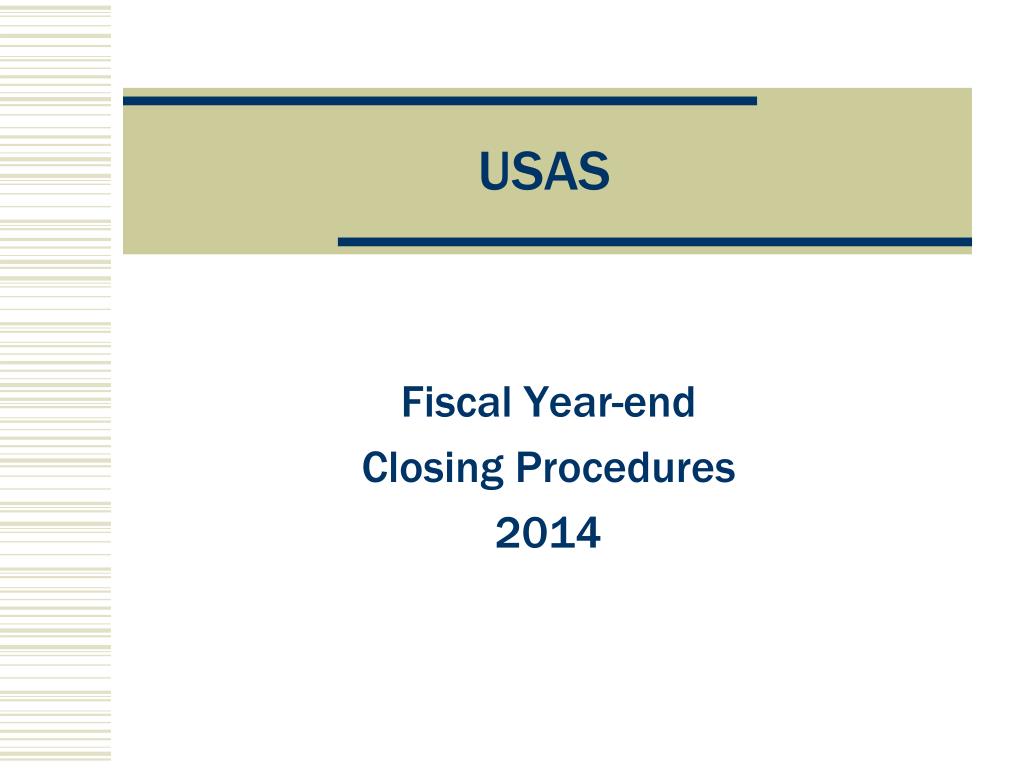 USAS

Fiscal Year-end
Closing Procedures
2014